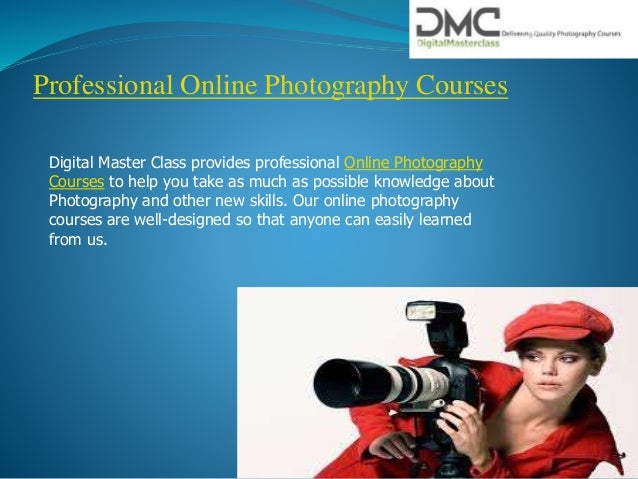 DMC
DigitalMasterclass
Delivering Quality Photography Courses

Professional Online Photography Courses

Digital Master Class provides professional Online Photography Courses to help you take as much as possible knowledge about Photography and other new skills. Our online photography courses are well-designed so that anyone can easily learned from us.